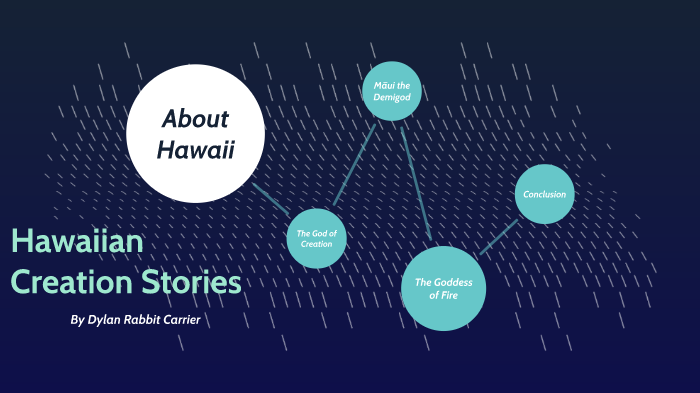 About Hawaii

Māui the Demigod

The God of Creation

The Goddess of Fire

Conclusion

Hawaiian Creation Stories

By Dylan Rabbit Carrier